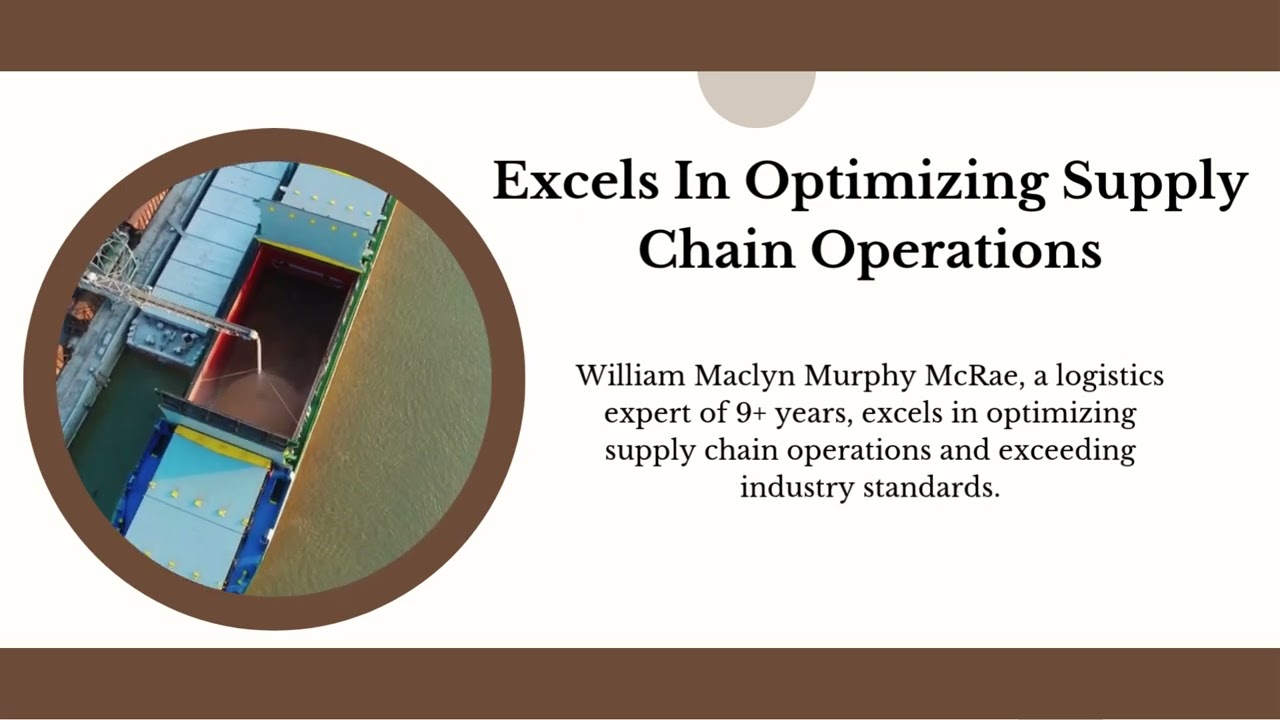 Excels In Optimizing Supply Chain Operations

William Maclyn Murphy McRae, a logistics expert of 9+ years, excels in optimizing supply chain operations and exceeding industry standards.